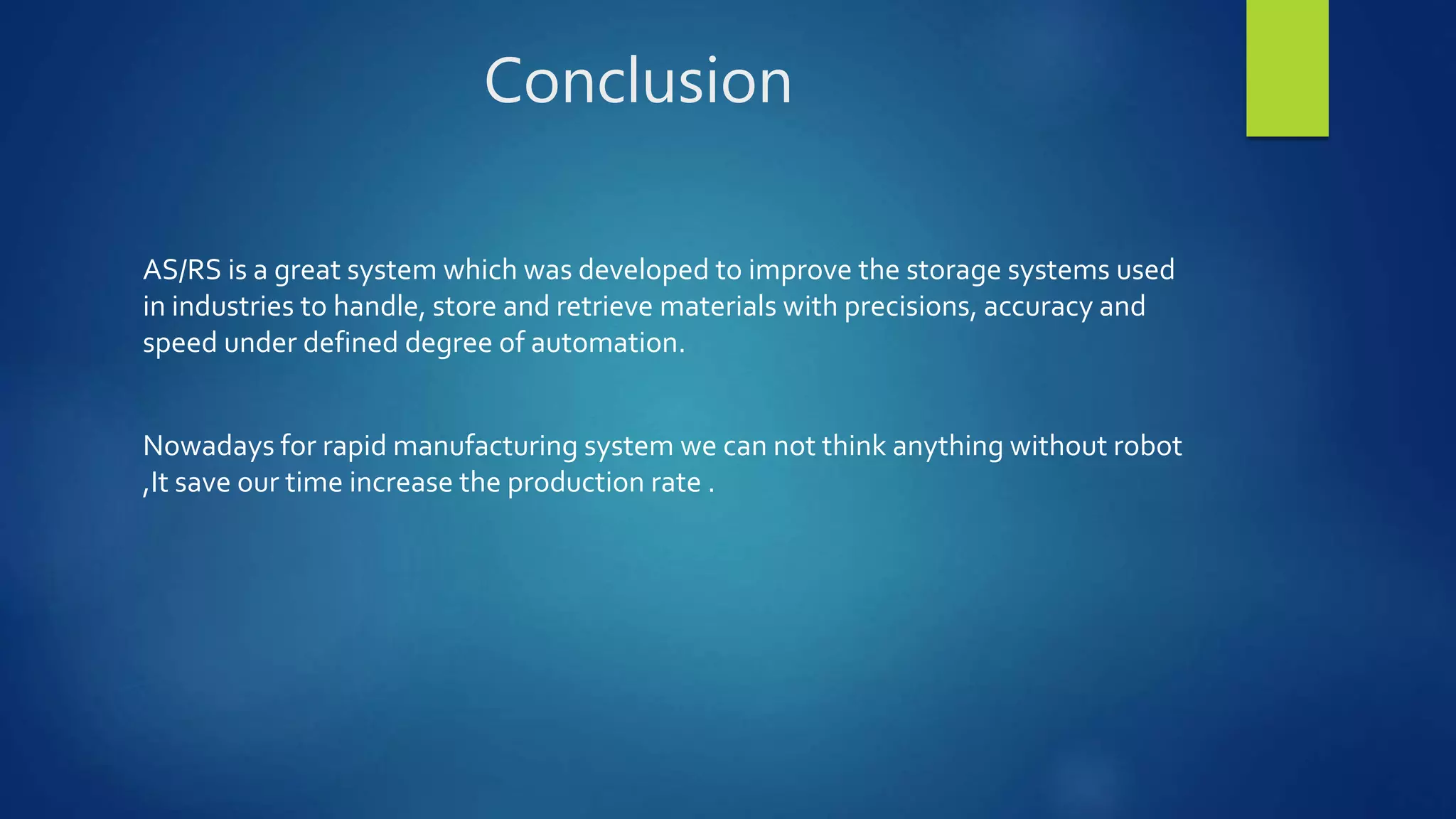 Conclusion

AS/RS is a great system which was developed to improve the storage systems used in industries to handle, store and retrieve materials with precisions, accuracy and speed under defined degree of automation.

Nowadays for rapid manufacturing system we can not think anything without robot ,It save our time increase the production rate .